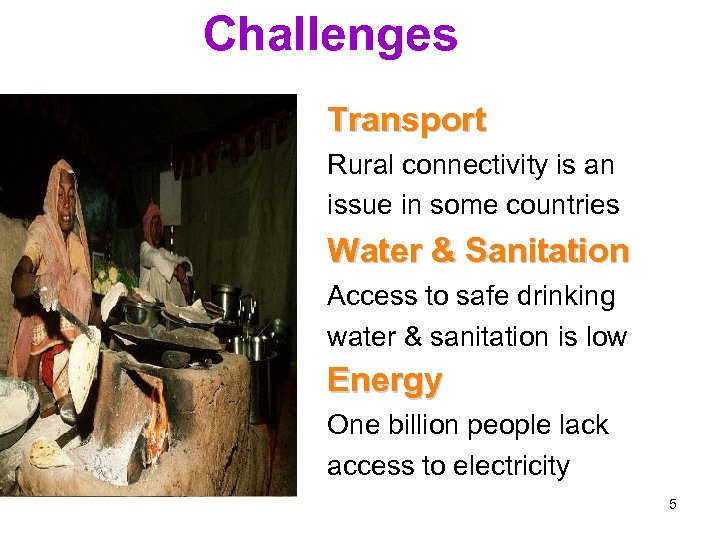 Challenges

Transport

Rural connectivity is an issue in some countries

Water & Sanitation

Access to safe drinking water & sanitation is low

Energy

One billion people lack access to electricity

5